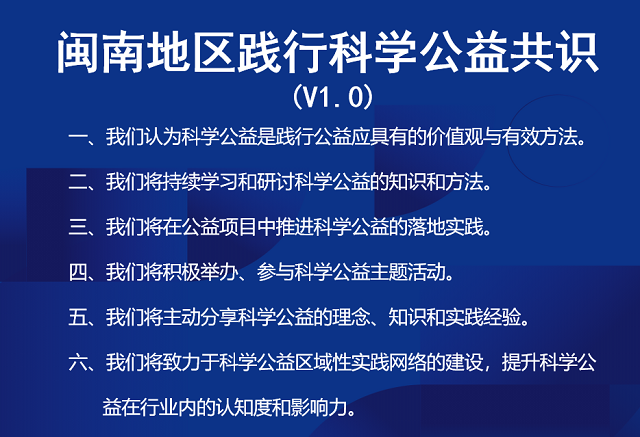 闽南地区践行科学公益共识
（V1.0）

一、我们认为科学公益是践行公益应具有的价值观与有效方法。

二、我们将持续学习和研讨科学公益的知识和方法。

三、我们将在公益项目中推进科学公益的落地实践。

四、我们将积极举办、参与科学公益主题活动。

五、我们将主动分享科学公益的理念、知识和实践经验。

六、我们将致力于科学公益区域性实践网络的建设，提升科学公益在行业内的认知度和影响力。